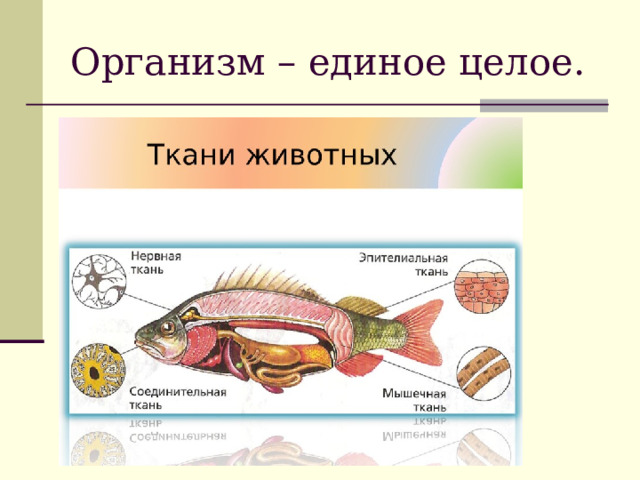 Организм – единое целое.

Ткани животных

Нервная ткань

Эпителиальная ткань

Соединительная ткань

Мышечная ткань